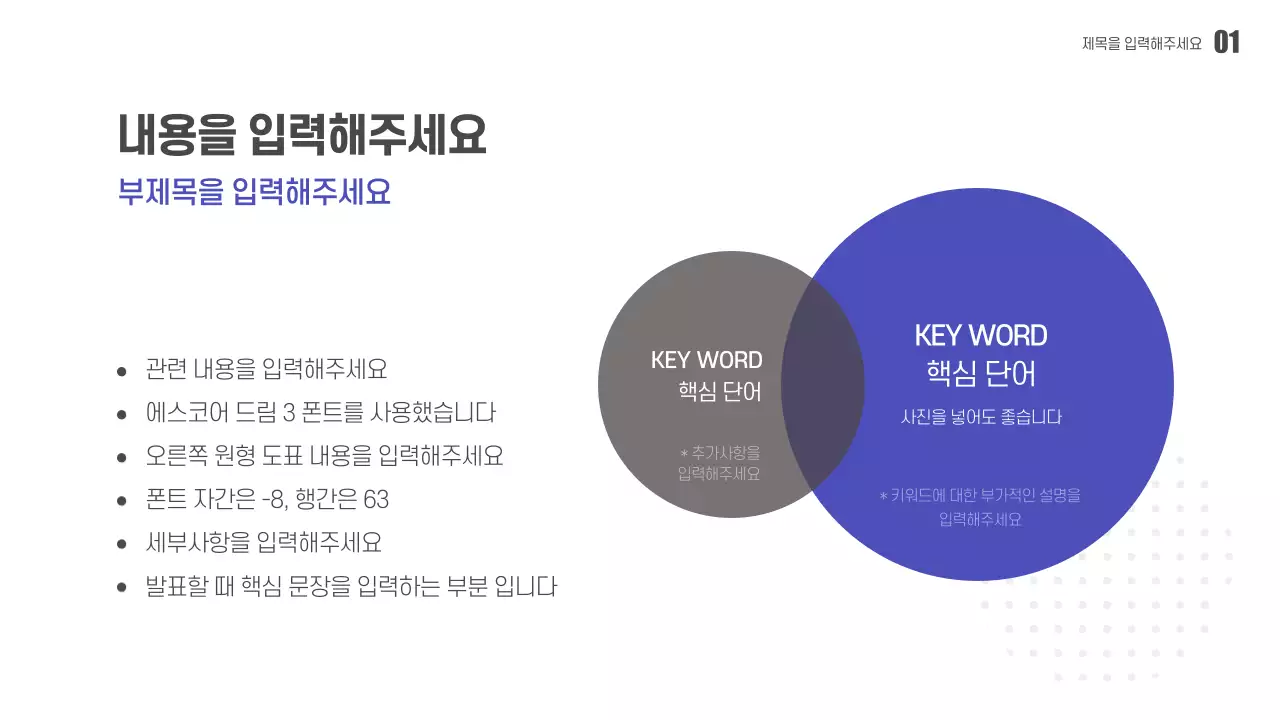 제목을 입력해주세요 01

내용을 입력해주세요

부제목을 입력해주세요

- 관련 내용을 입력해주세요
- 에스코어 드림 3 폰트를 사용했습니다
- 오른쪽 원형 도표 내용을 입력해주세요
- 폰트 자간은 -8, 행간은 63
- 세부사항을 입력해주세요
- 발표할 때 핵심 문장을 입력하는 부분 입니다

KEY WORD
핵심 단어

* 추가사항을 입력해주세요

KEY WORD
핵심 단어

사진을 넣어도 좋습니다

* 키워드에 대한 부가적인 설명을 입력해주세요